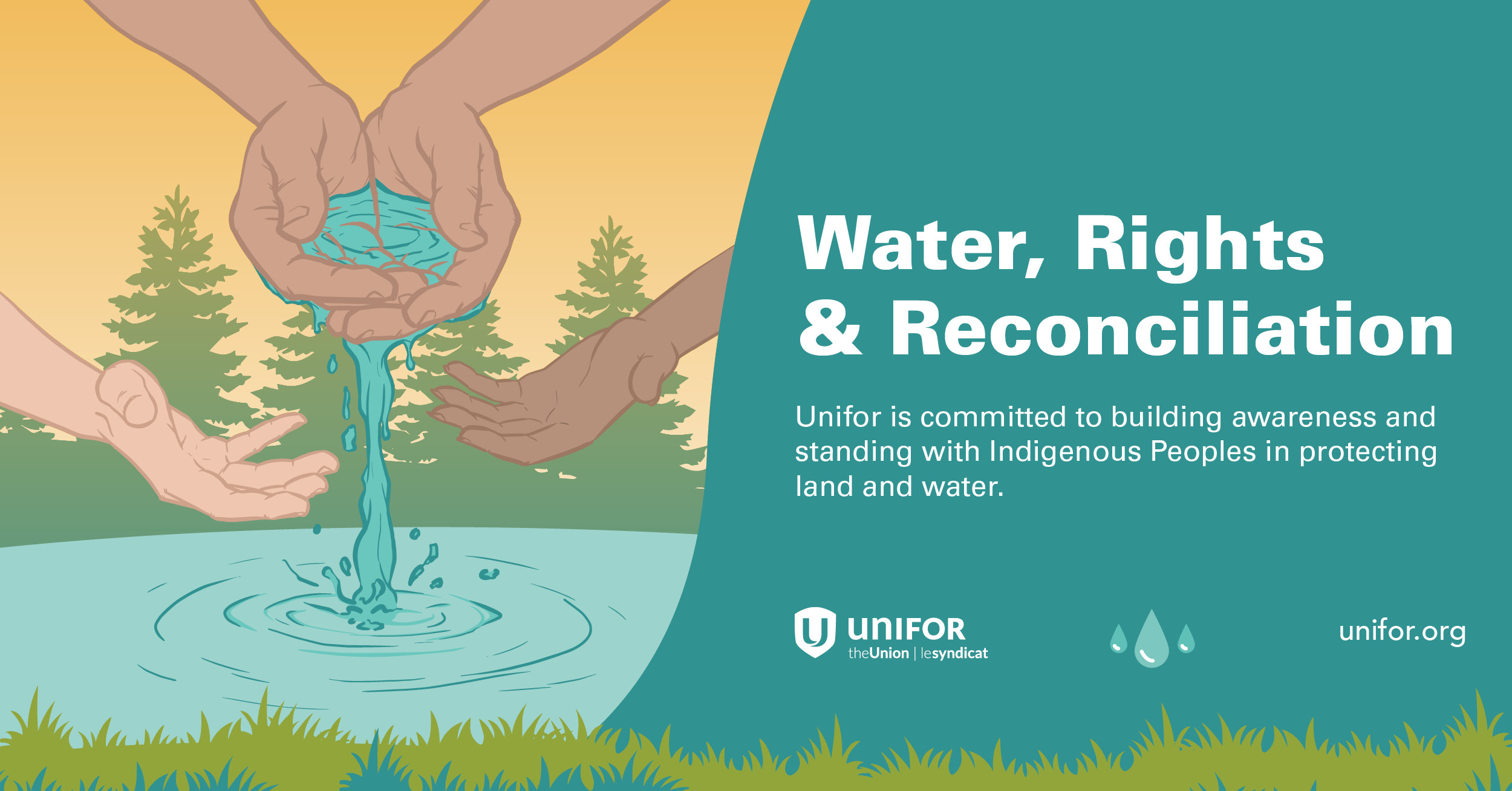 Water, Rights & Reconciliation

Unifor is committed to building awareness and standing with Indigenous Peoples in protecting land and water.

UNIFOR
theUnion | lesyndicat

unifor.org